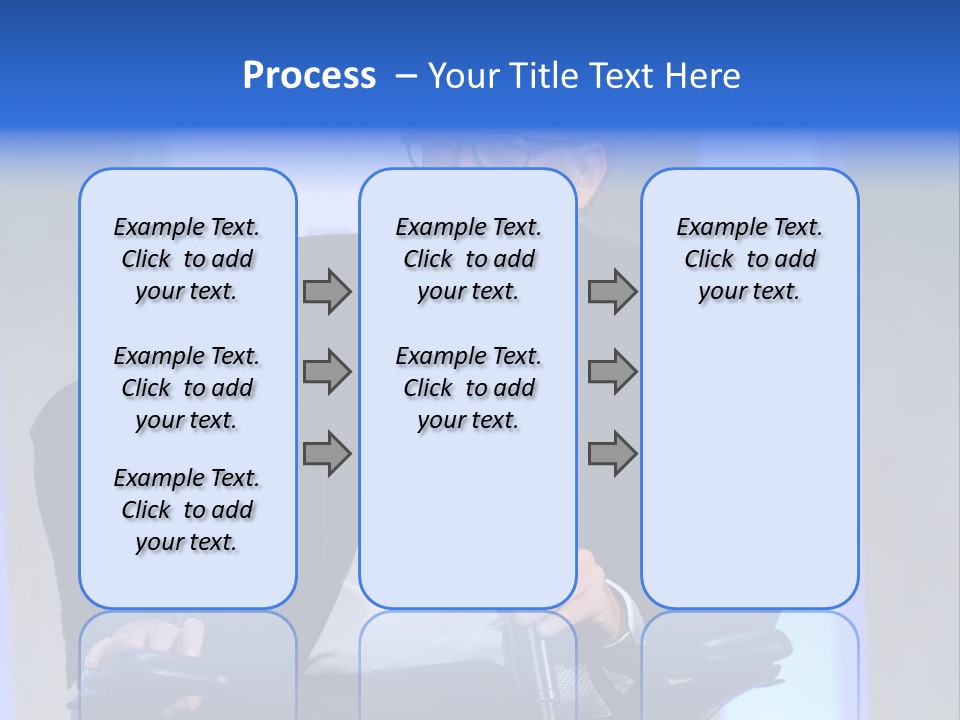 Process – Your Title Text Here

Example Text. Click to add your text.

Example Text. Click to add your text.

Example Text. Click to add your text.

Example Text. Click to add your text.

Example Text. Click to add your text.

Example Text. Click to add your text.